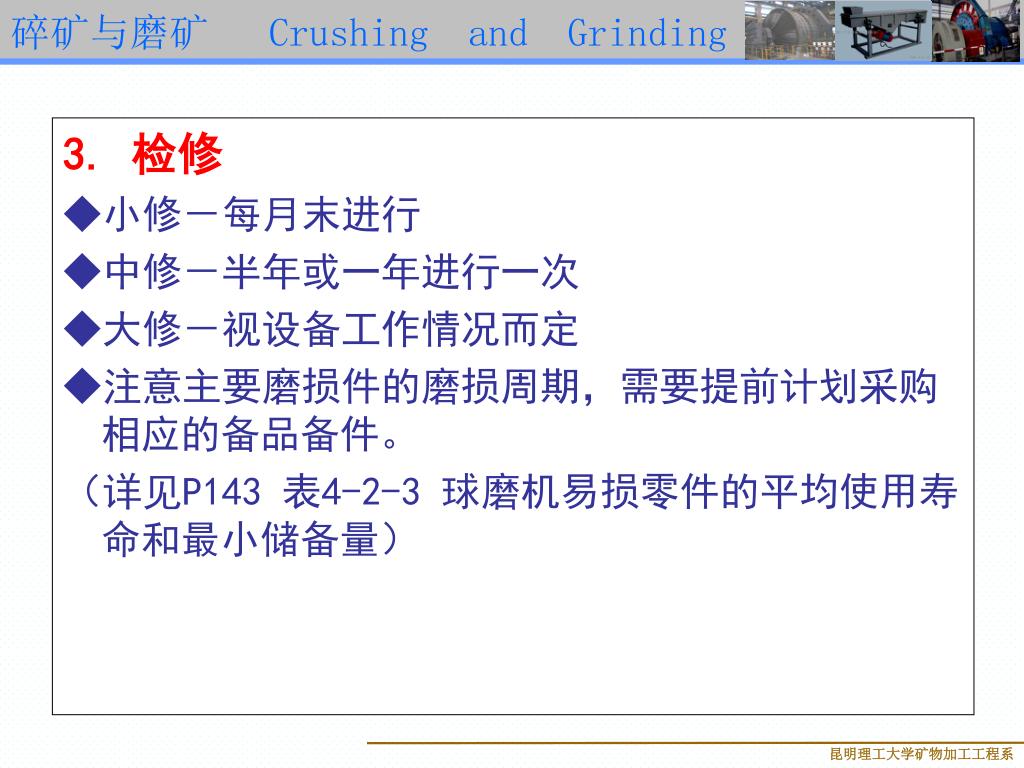 碎矿与磨矿 Crushing and Grinding

3. 检修

◆小修－每月末进行

◆中修－半年或一年进行一次

◆大修－视设备工作情况而定

◆注意主要磨损件的磨损周期，需要提前计划采购相应的备品备件。

（详见P143 表4-2-3 球磨机易损零件的平均使用寿命和最小储备量）

昆明理工大学矿物加工工程系